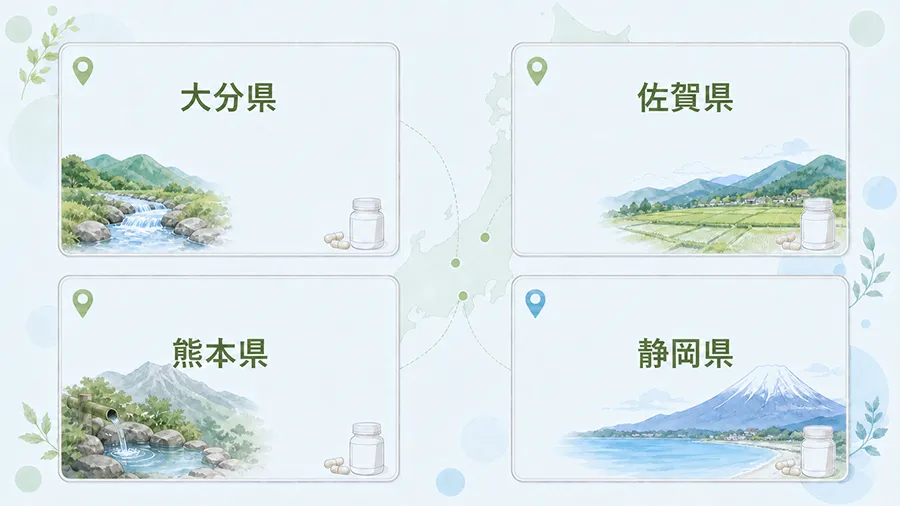 大分県

佐賀県

熊本県

静岡県